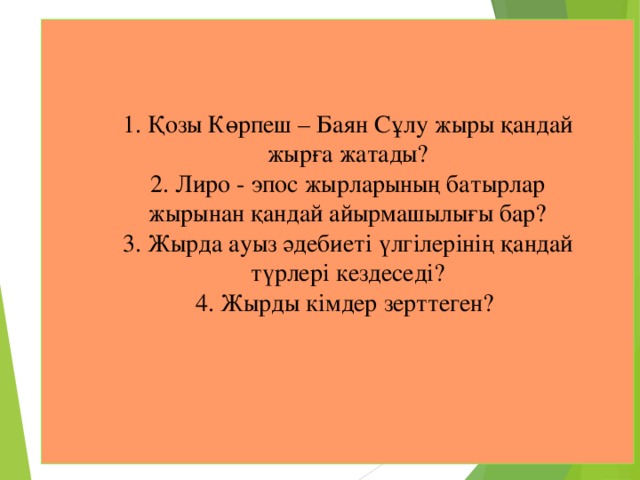 1. Қозы Көрпеш – Баян Сұлу жыры қандай жырға жатады?
2. Лиро - эпос жырларының батырлар жырынан қандай айырмашылығы бар?
3. Жырда ауыз әдебиеті үлгілерінің қандай түрлері кездеседі?
4. Жырды кімдер зерттеген?